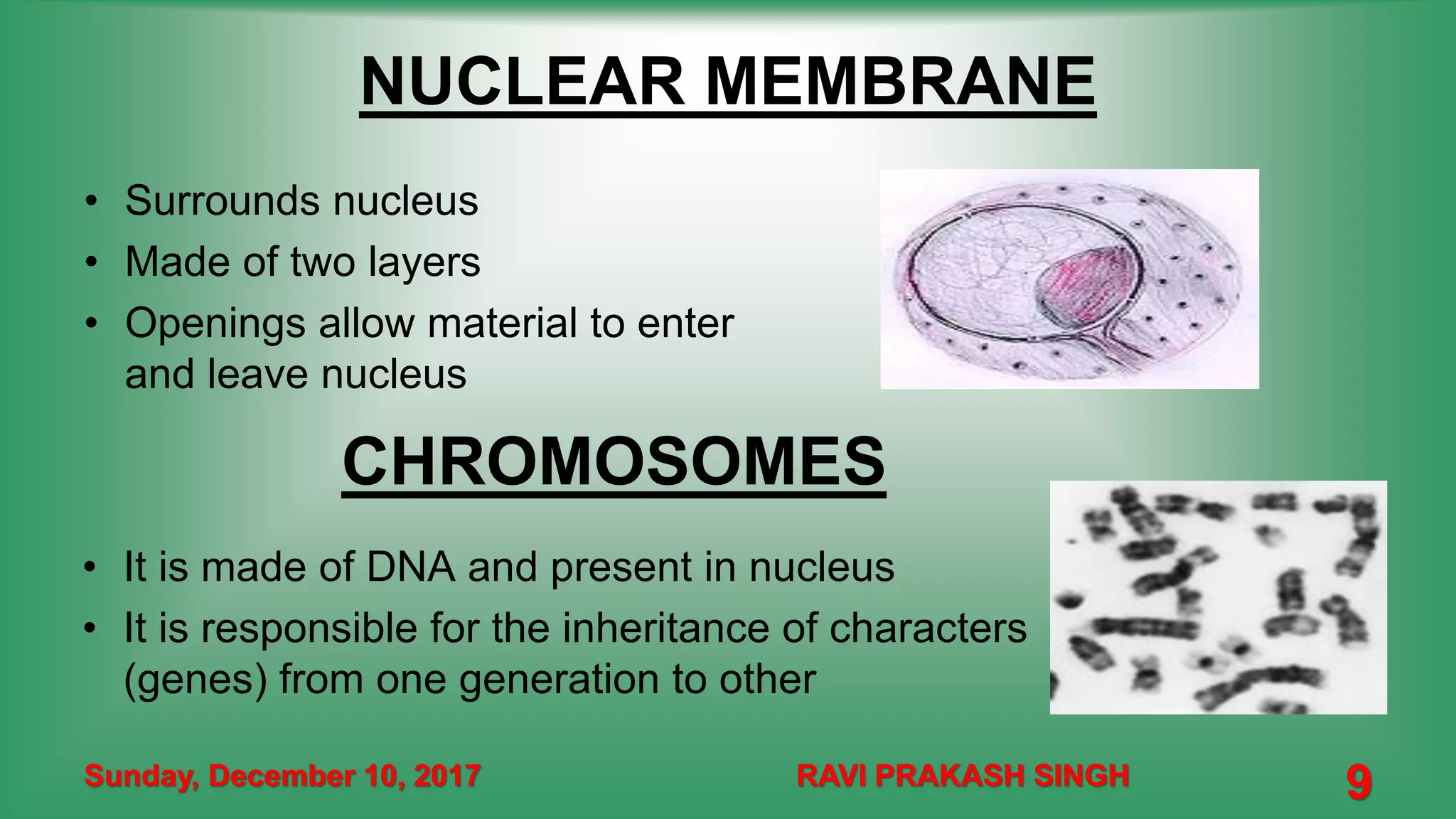 NUCLEAR MEMBRANE

• Surrounds nucleus
• Made of two layers
• Openings allow material to enter and leave nucleus

CHROMOSOMES

• It is made of DNA and present in nucleus
• It is responsible for the inheritance of characters (genes) from one generation to other

Sunday, December 10, 2017 RAVI PRAKASH SINGH 9